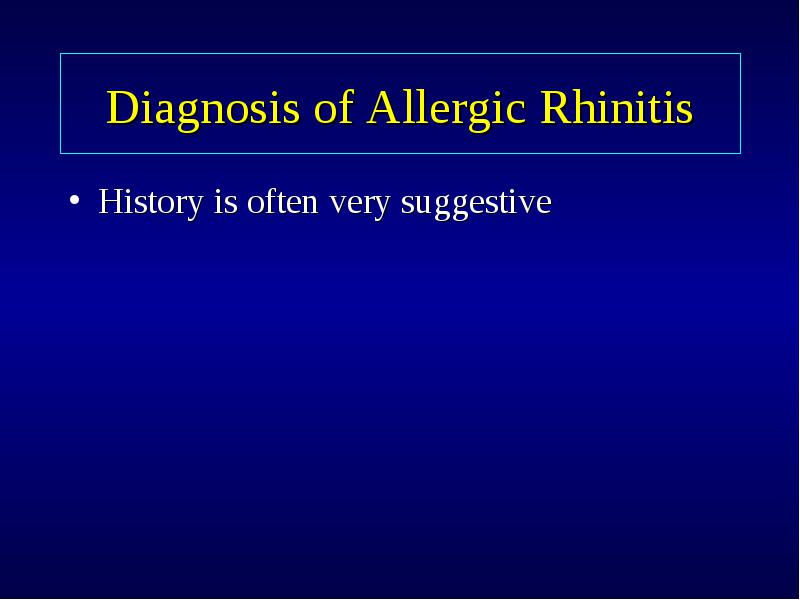 Diagnosis of Allergic Rhinitis

• History is often very suggestive